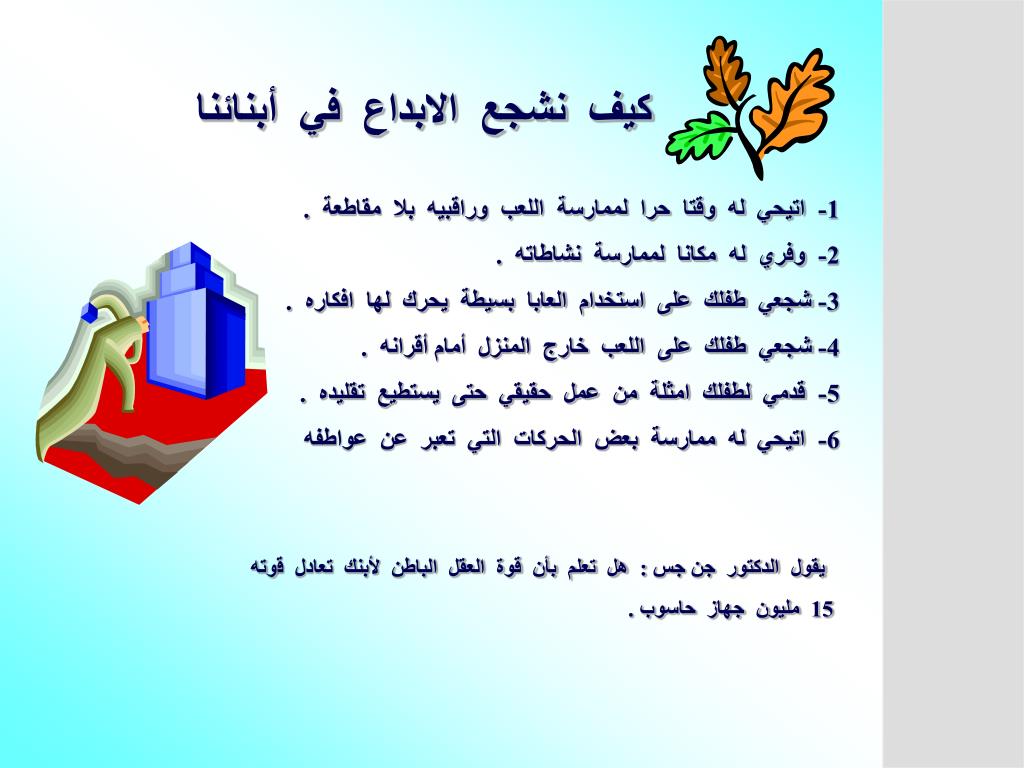 كيف نشجع الابداع في أبنائنا

1- اتيحي له وقتا حرا لممارسة اللعب وراقبيه بلا مقاطعة .
2- وفري له مكانا لممارسة نشاطاته .
3- شجعي طفلك على استخدام العابا بسيطة يحرك لها افكاره .
4- شجعي طفلك على اللعب خارج المنزل أمام أقرانه .
5- قدمي لطفلك امثلة من عمل حقيقي حتى يستطيع تقليده .
6- اتيحي له ممارسة بعض الحركات التي تعبر عن عواطفه

يقول الدكتور جن جس : هل تعلم بأن قوة العقل الباطن لأبنك تعادل قوته 15 مليون جهاز حاسوب .